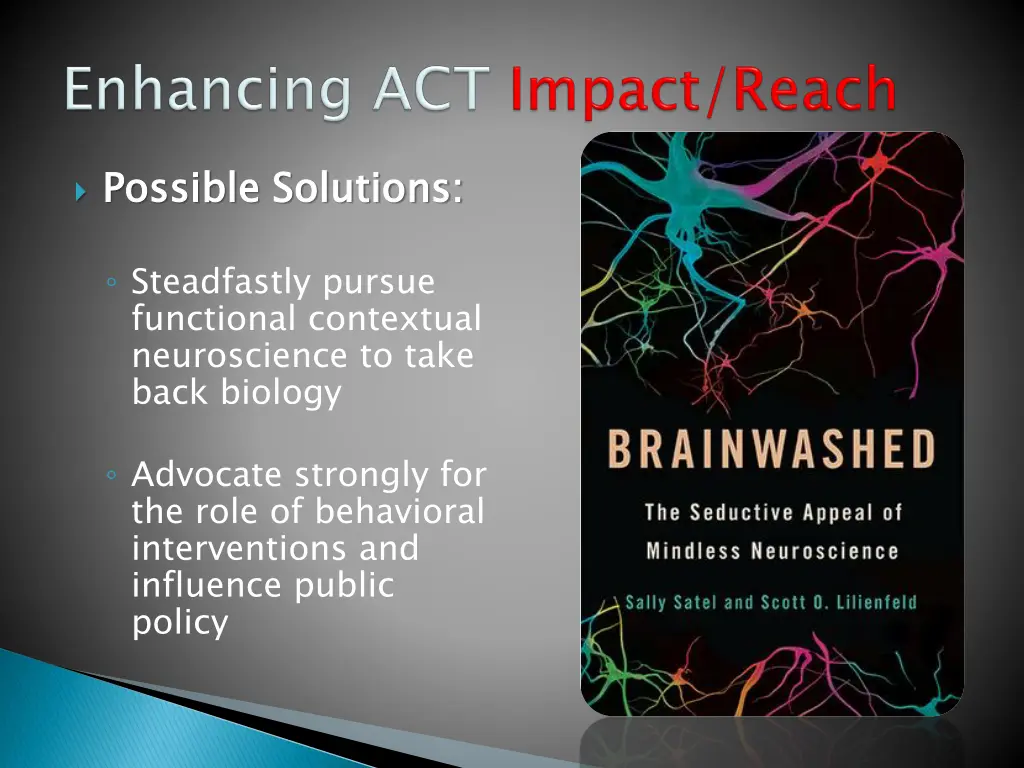 Enhancing ACT Impact/Reach

Possible Solutions:

Steadfastly pursue functional contextual neuroscience to take back biology

Advocate strongly for the role of behavioral interventions and influence public policy

BRAINWASHED

The Seductive Appeal of Mindless Neuroscience

Sally Satel and Scott O. Lilienfeld